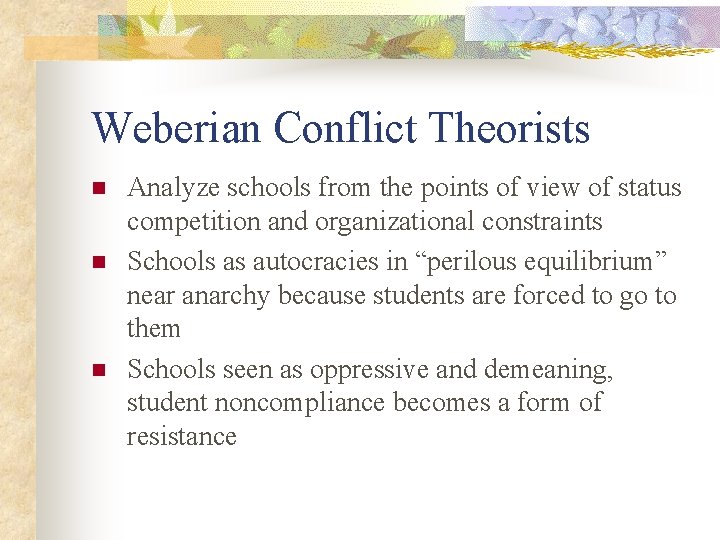 Weberian Conflict Theorists

- Analyze schools from the points of view of status competition and organizational constraints
- Schools as autocracies in “perilous equilibrium” near anarchy because students are forced to go to them
- Schools seen as oppressive and demeaning, student noncompliance becomes a form of resistance